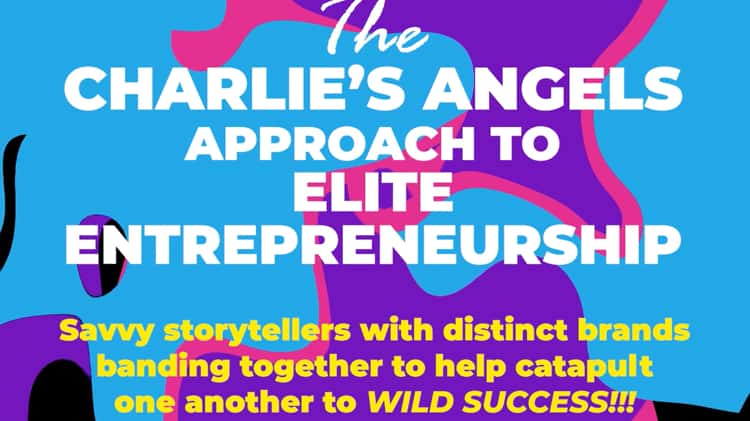 The
CHARLIE'S ANGELS
APPROACH TO
ELITE
ENTREPRENEURSHIP

Savvy storytellers with distinct brands banding together to help catapult one another to WILD SUCCESS!!!